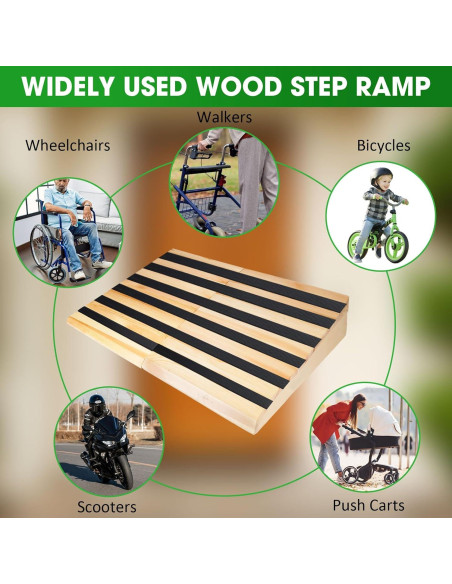 WIDELY USED WOOD STEP RAMP

Walkers

Wheelchairs

Bicycles

Scooters

Push Carts